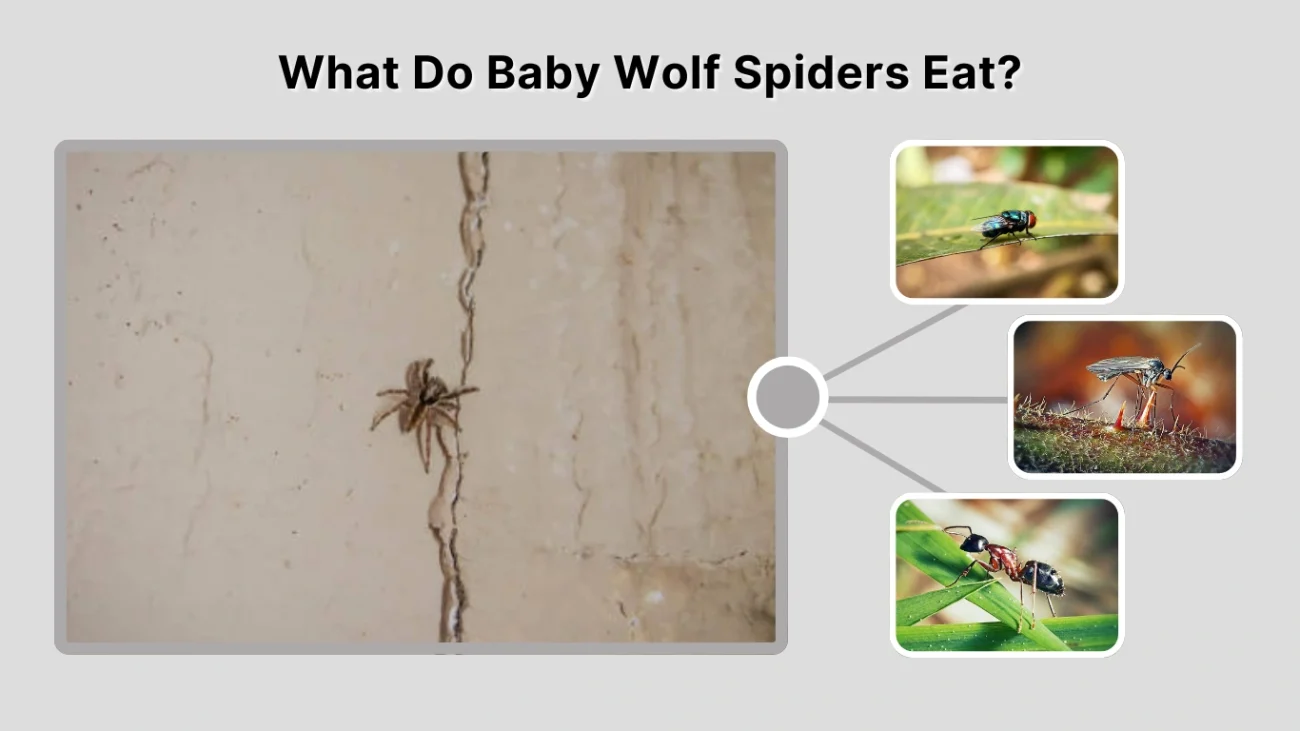 What Do Baby Wolf Spiders Eat?